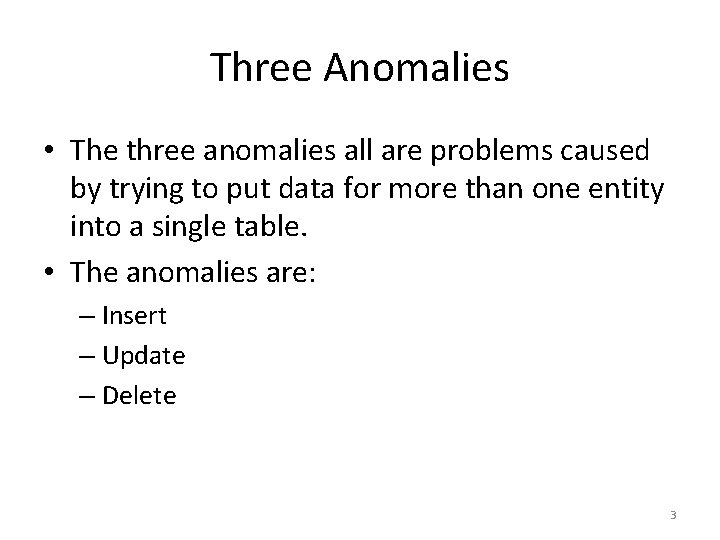 Three Anomalies

• The three anomalies all are problems caused by trying to put data for more than one entity into a single table.

• The anomalies are:
– Insert
– Update
– Delete

3